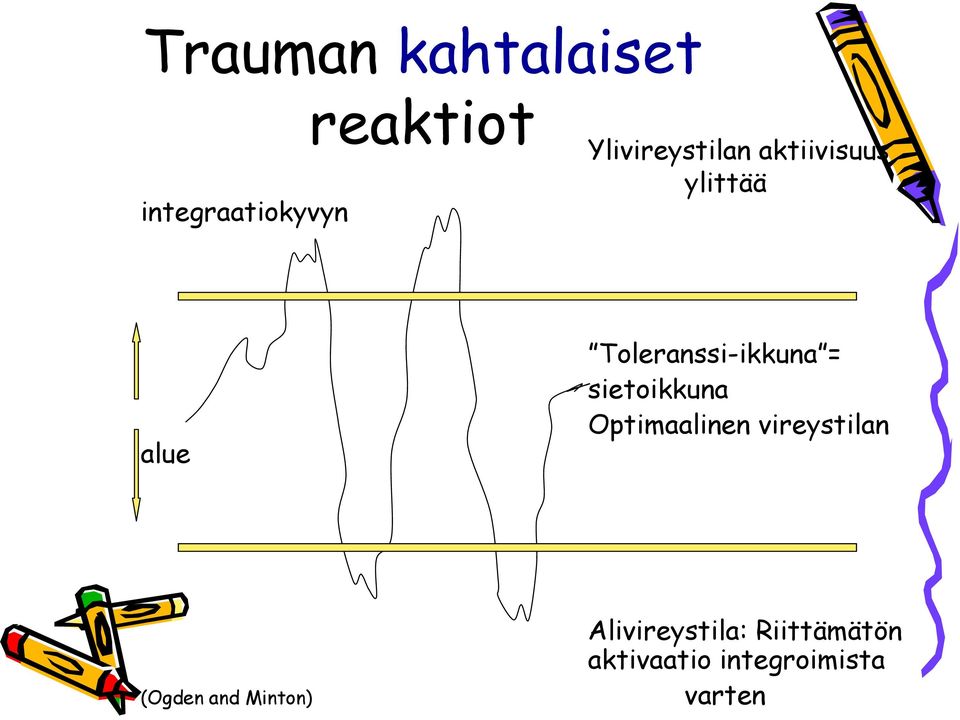 Trauman kahtalaiset reaktiot

Ylivireystilan aktiivisuus ylittää

integraatiokyvyn

"Toleranssi-ikkuna"= sietoikkuna Optimaalinen vireystilan

alue

Alivireystila: Riittämätön aktivaatio integroimista varten

(Ogden and Minton)